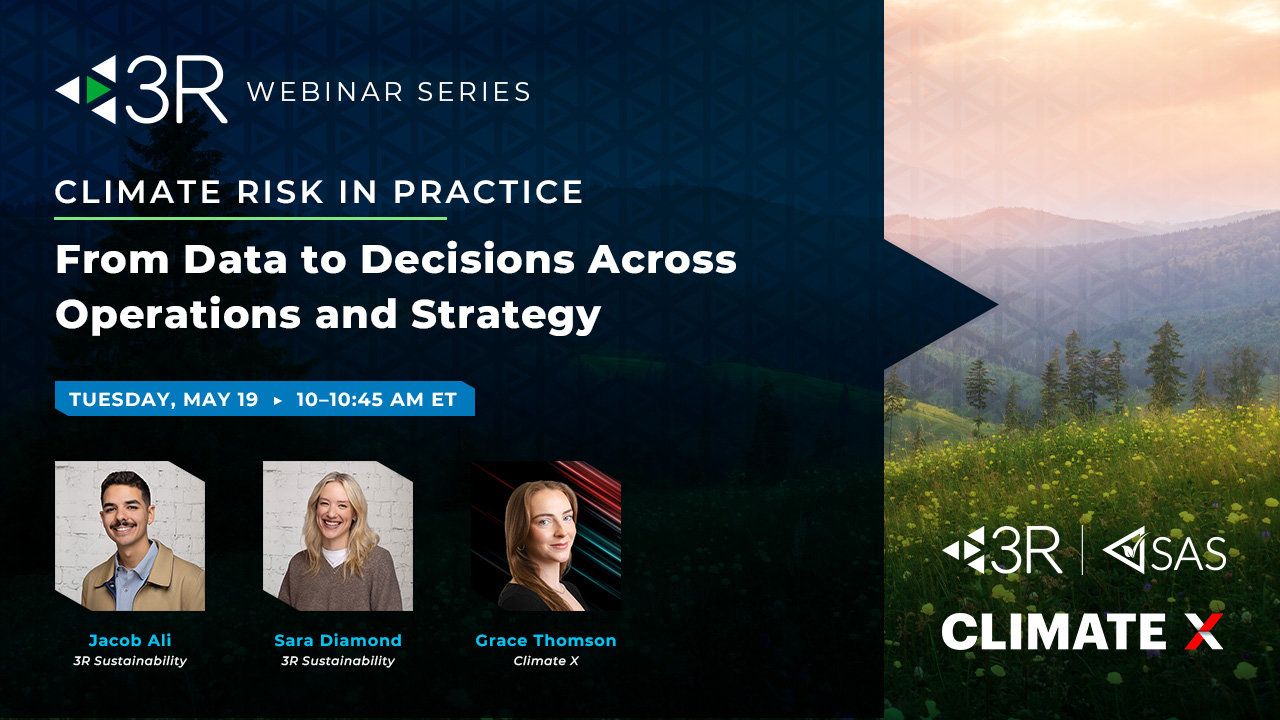 3R WEBINAR SERIES

CLIMATE RISK IN PRACTICE

From Data to Decisions Across Operations and Strategy

TUESDAY, MAY 19 ▸ 10–10:45 AM ET

Jacob Ali
3R Sustainability

Sara Diamond
3R Sustainability

Grace Thomson
Climate X

3R | SAS

CLIMATE X